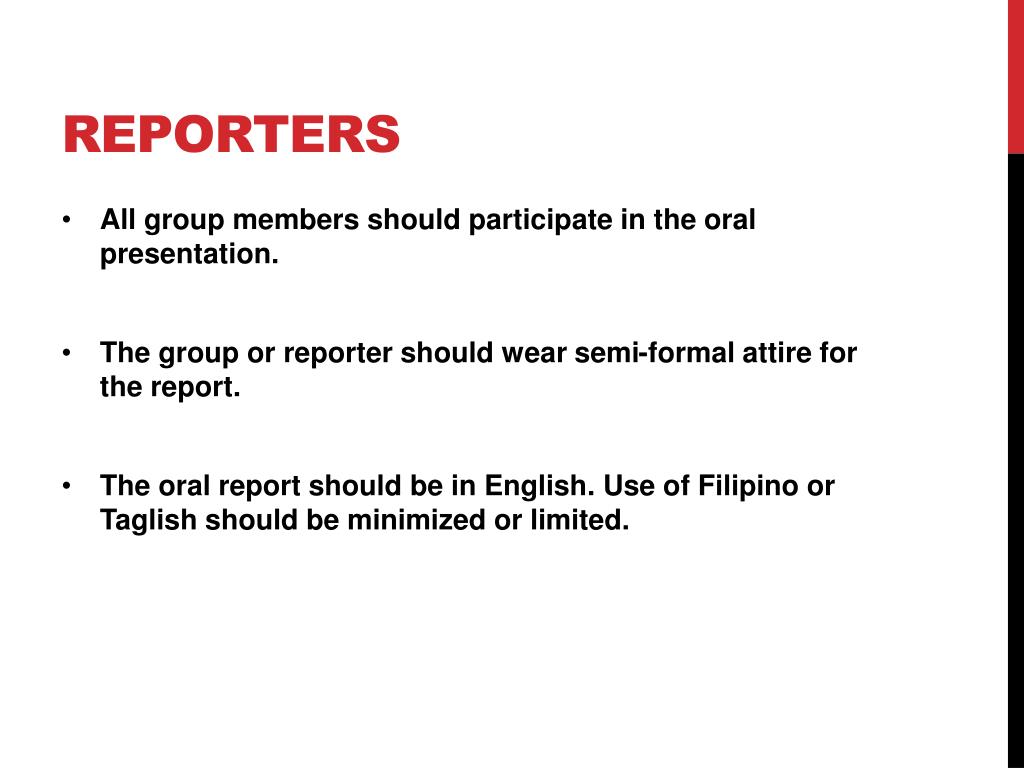 REPORTERS

• All group members should participate in the oral presentation.

• The group or reporter should wear semi-formal attire for the report.

• The oral report should be in English. Use of Filipino or Taglish should be minimized or limited.